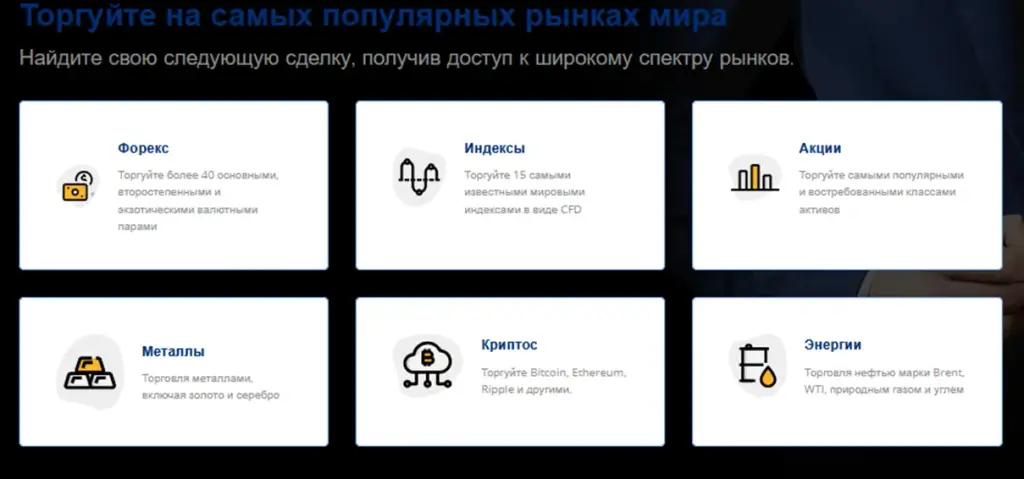 Торгуйте на самых популярных рынках мира

Найдите свою следующую сделку, получив доступ к широкому спектру рынков.

Форекс

Торгуйте более 40 основными, второстепенными и экзотическими валютными парами

Индексы

Торгуйте 15 самыми известными мировыми индексами в виде CFD

Акции

Торгуйте самыми популярными и востребованными классами активов

Металлы

Торговля металлами, включая золото и серебро

Криптос

Торгуйте Bitcoin, Ethereum, Ripple и другими.

Энергии

Торговля нефтью марки Brent, WTI, природным газом и углем